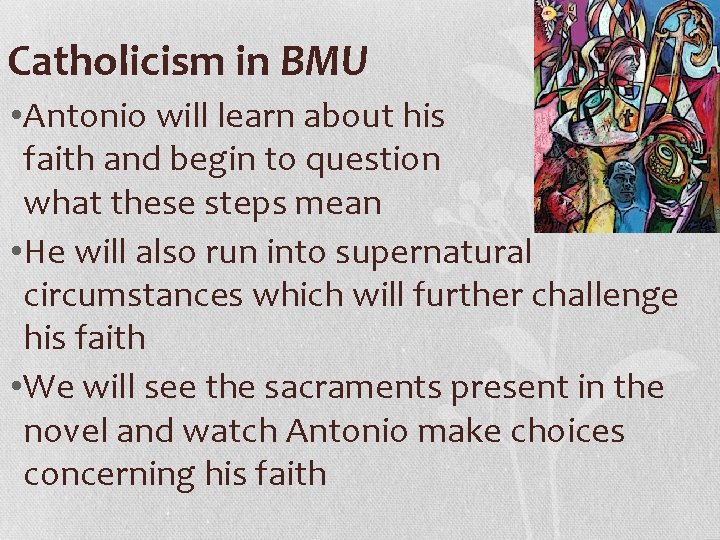 Catholicism in BMU

•Antonio will learn about his faith and begin to question what these steps mean

•He will also run into supernatural circumstances which will further challenge his faith

•We will see the sacraments present in the novel and watch Antonio make choices concerning his faith